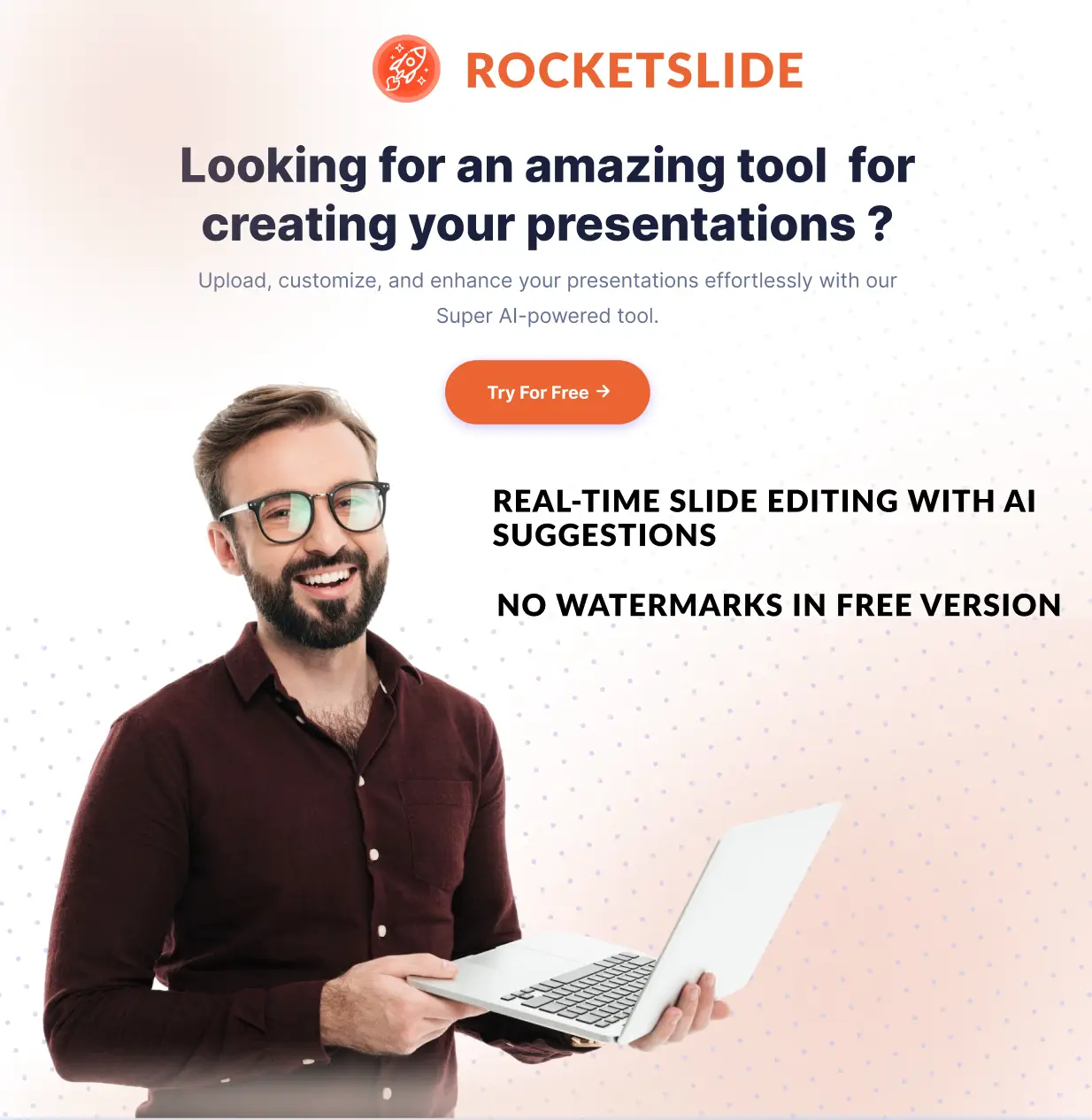 ROCKETSLIDE

Looking for an amazing tool for creating your presentations ?

Upload, customize, and enhance your presentations effortlessly with our Super AI-powered tool.

Try For Free →

REAL-TIME SLIDE EDITING WITH AI SUGGESTIONS

NO WATERMARKS IN FREE VERSION